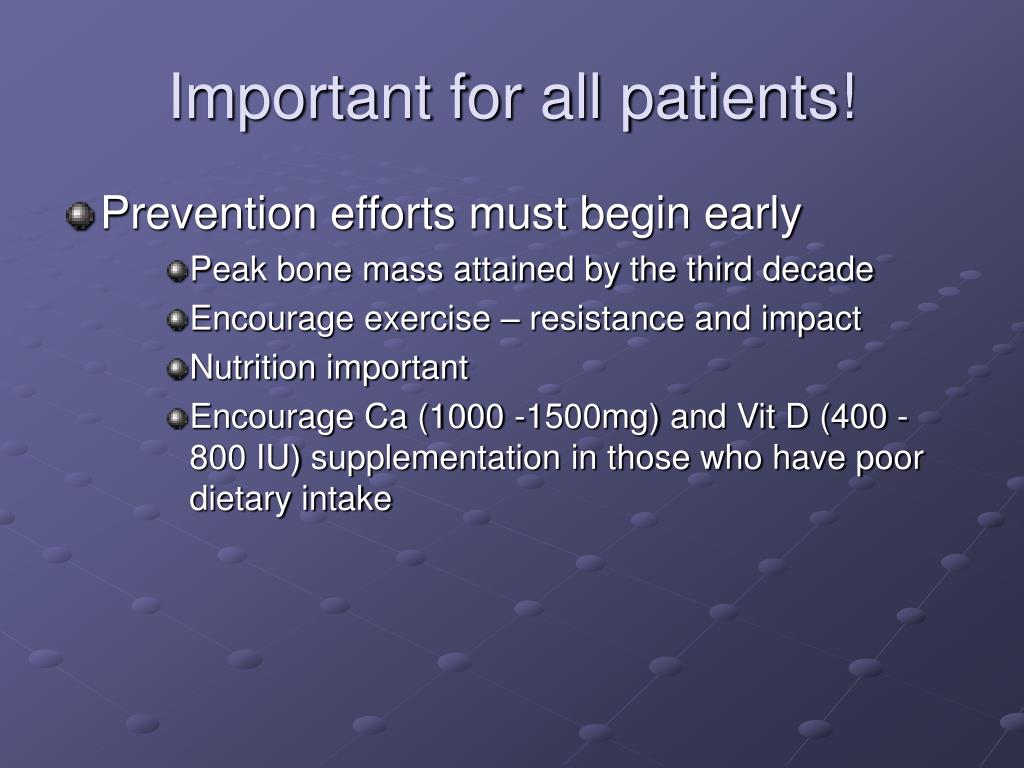 Important for all patients!

Prevention efforts must begin early

Peak bone mass attained by the third decade

Encourage exercise – resistance and impact

Nutrition important

Encourage Ca (1000 -1500mg) and Vit D (400 - 800 IU) supplementation in those who have poor dietary intake